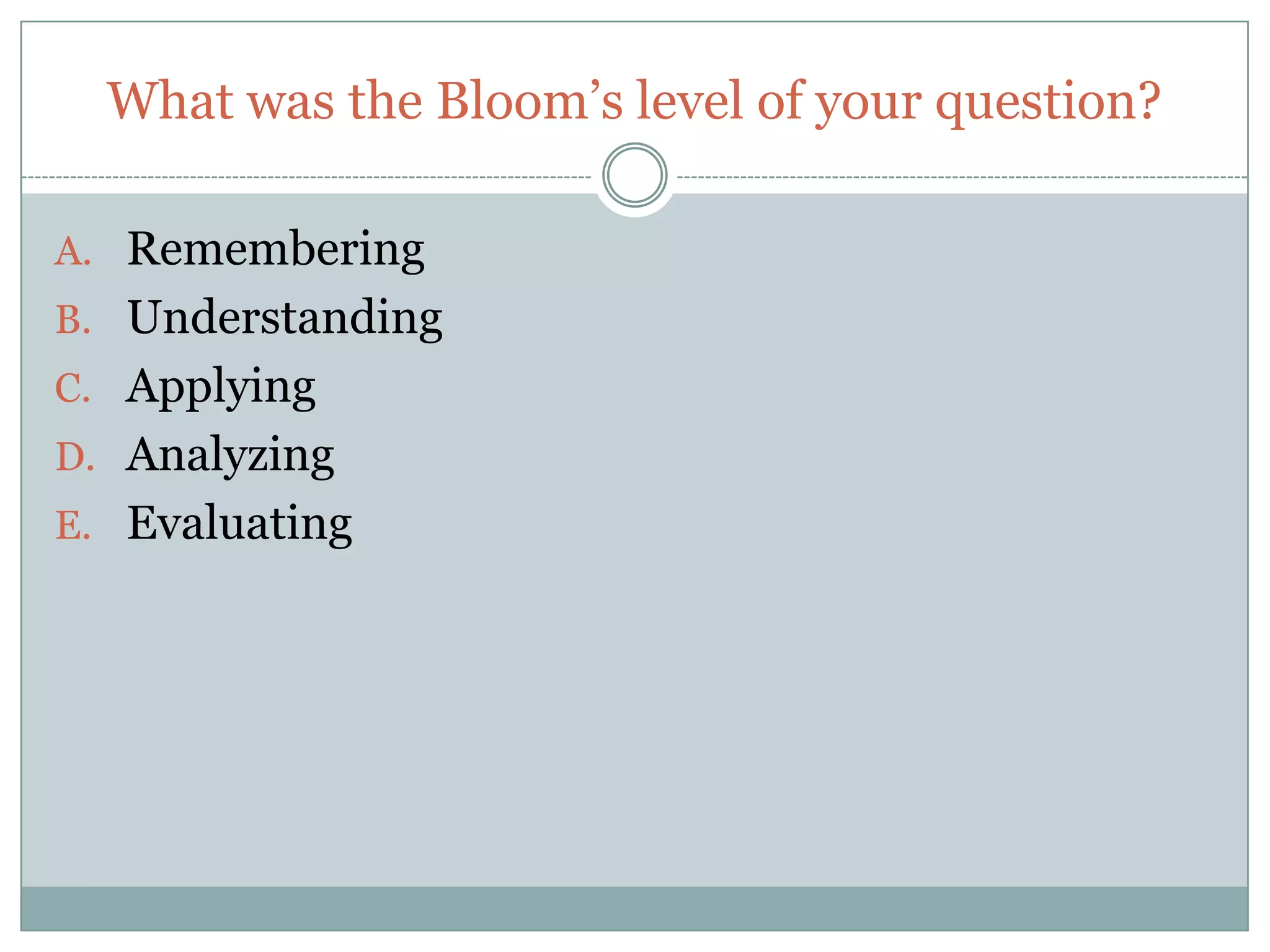 What was the Bloom’s level of your question?

A. Remembering
B. Understanding
C. Applying
D. Analyzing
E. Evaluating